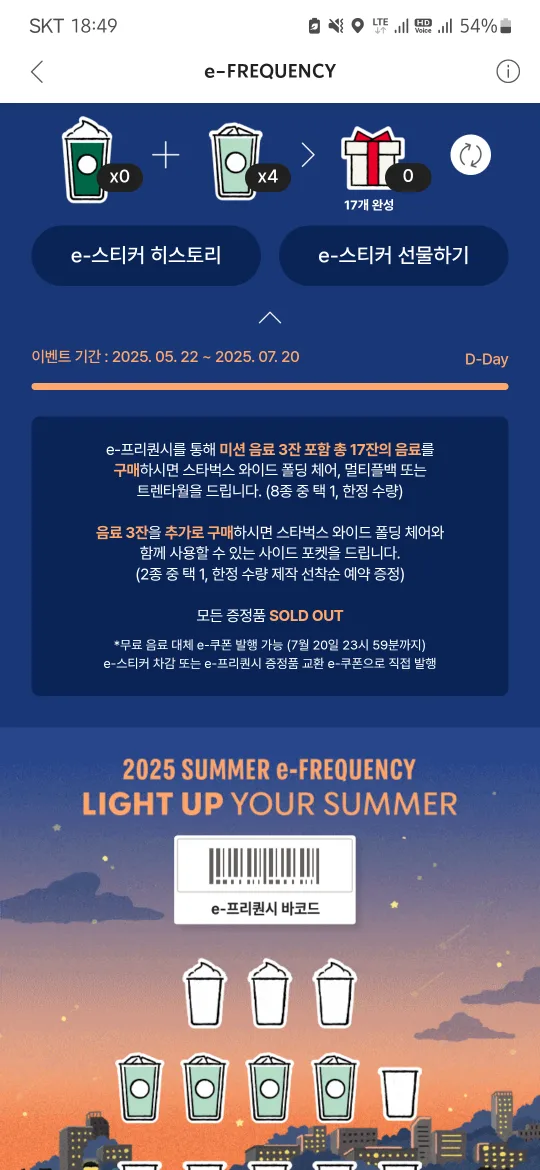 SKT 18:49
LTE
HD Voice
54%

e-FREQUENCY

x0
x4
0
17개 완성

e-스티커 히스토리
e-스티커 선물하기

이벤트 기간 : 2025. 05. 22 ~ 2025. 07. 20
D-Day

e-프리퀀시를 통해 미션 음료 3잔 포함 총 17잔의 음료를 구매하시면 스타벅스 와이드 폴딩 체어, 멀티플백 또는 트렌타월을 드립니다. (8종 중 택 1, 한정 수량)

음료 3잔을 추가로 구매하시면 스타벅스 와이드 폴딩 체어와 함께 사용할 수 있는 사이드 포켓을 드립니다. (2종 중 택 1, 한정 수량 제작 선착순 예약 증정)

모든 증정품 SOLD OUT

*무료 음료 대체 e-쿠폰 발행 가능 (7월 20일 23시 59분까지)
e-스티커 차감 또는 e-프리퀀시 증정품 교환 e-쿠폰으로 직접 발행

2025 SUMMER e-FREQUENCY
LIGHT UP YOUR SUMMER

e-프리퀀시 바코드